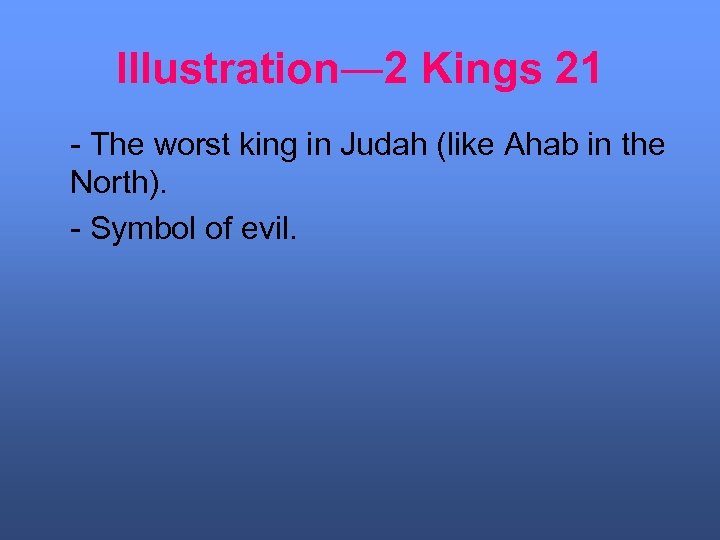 Illustration—2 Kings 21

- The worst king in Judah (like Ahab in the North).

- Symbol of evil.